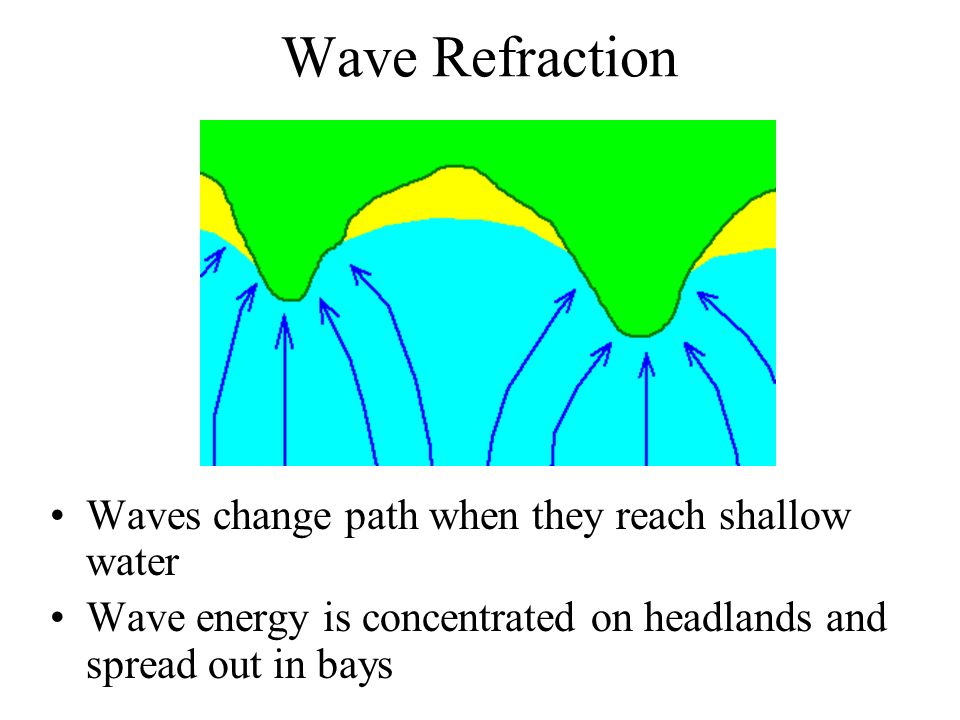 Wave Refraction

• Waves change path when they reach shallow water

• Wave energy is concentrated on headlands and spread out in bays